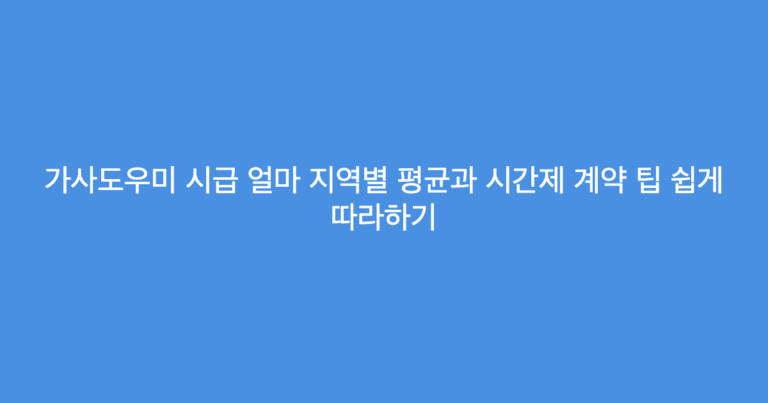 가사도우미 시급 얼마 지역별 평균과 시간제 계약 팁 쉽게 따라하기